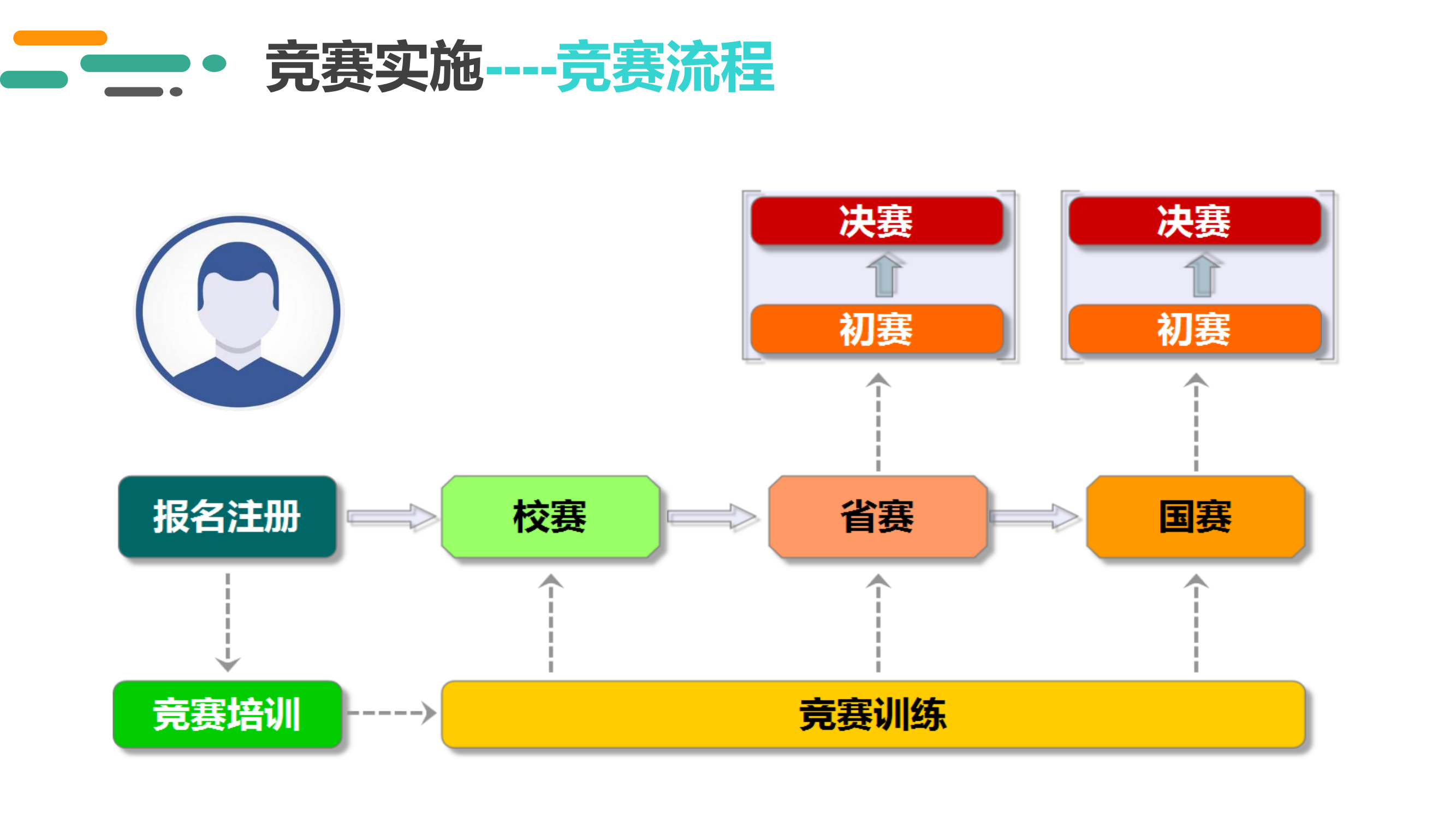 竞赛实施----竞赛流程

决赛

初赛

决赛

初赛

报名注册

校赛

省赛

国赛

竞赛培训

竞赛训练